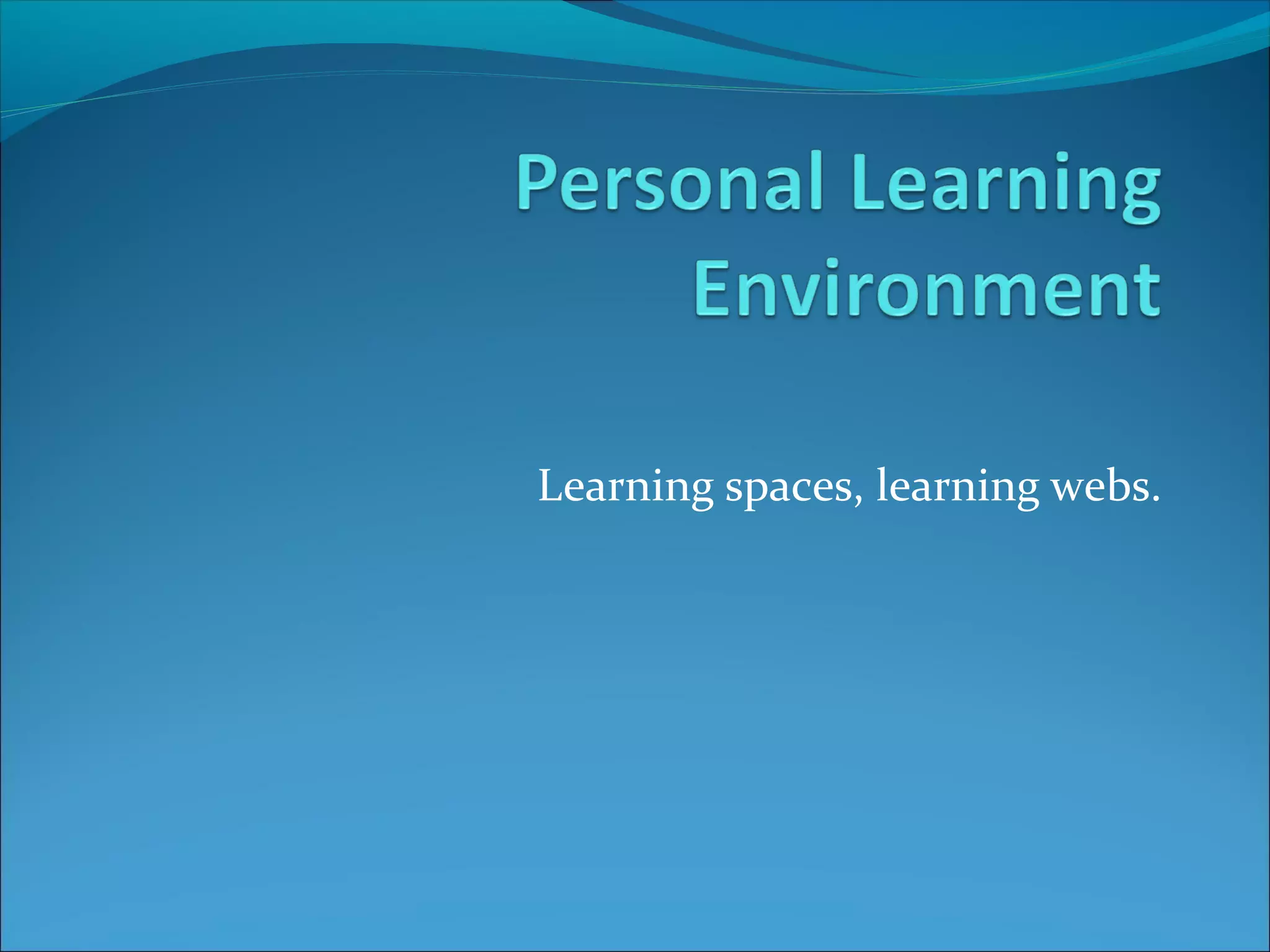 Personal Learning Environment

Learning spaces, learning webs.